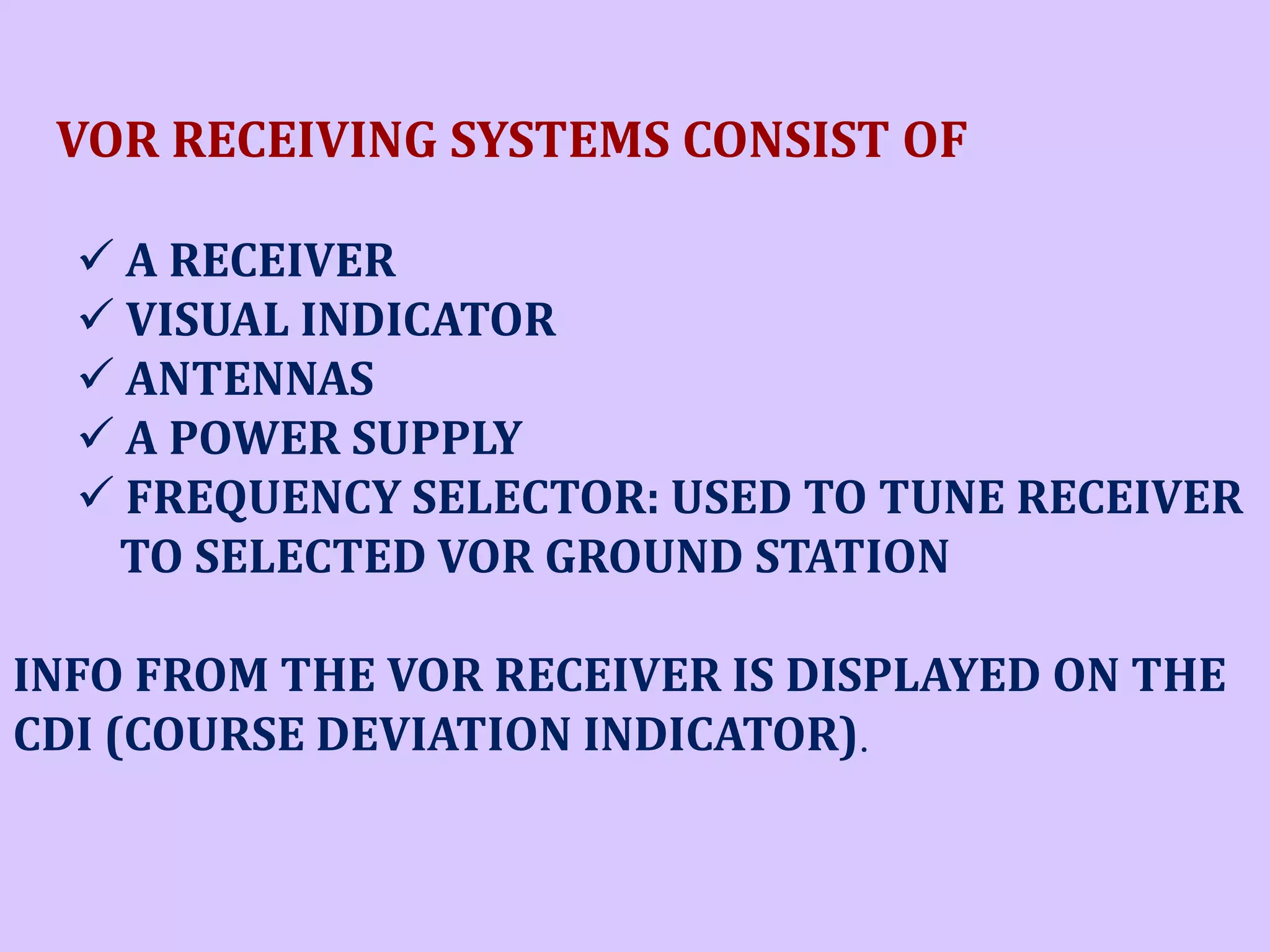 VOR RECEIVING SYSTEMS CONSIST OF

✓ A RECEIVER
✓ VISUAL INDICATOR
✓ ANTENNAS
✓ A POWER SUPPLY
✓ FREQUENCY SELECTOR: USED TO TUNE RECEIVER TO SELECTED VOR GROUND STATION

INFO FROM THE VOR RECEIVER IS DISPLAYED ON THE CDI (COURSE DEVIATION INDICATOR).